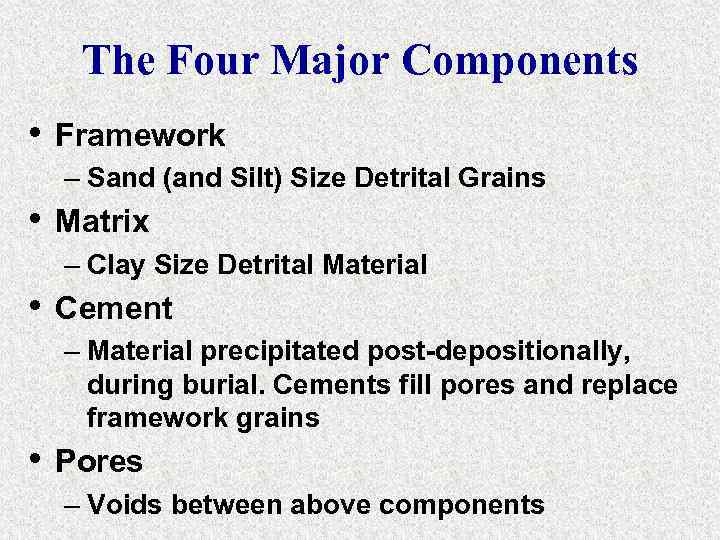 The Four Major Components

• Framework
– Sand (and Silt) Size Detrital Grains
• Matrix
– Clay Size Detrital Material
• Cement
– Material precipitated post-depositionally, during burial. Cements fill pores and replace framework grains
• Pores
– Voids between above components